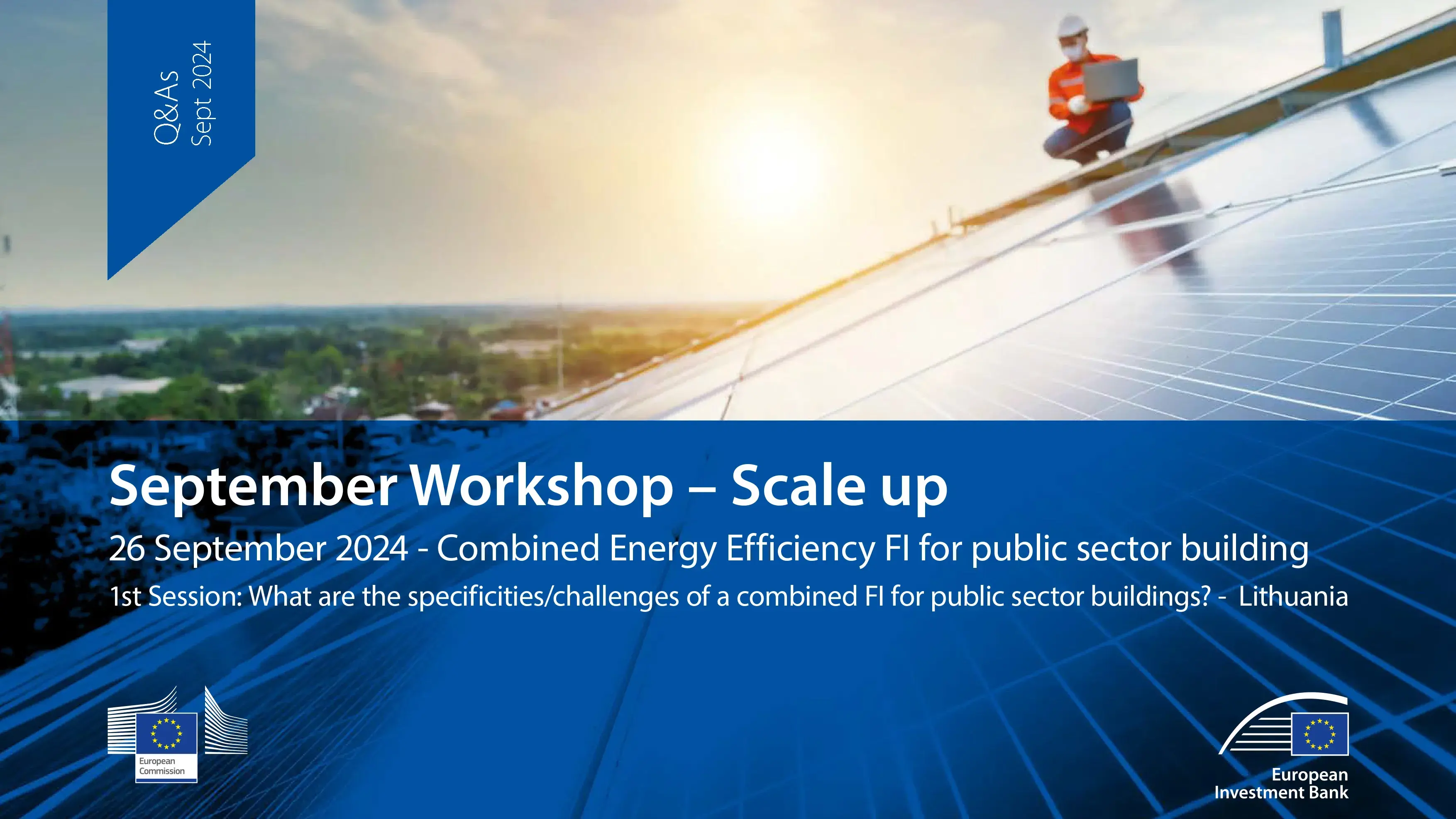 Q&As
Sept 2024

September Workshop – Scale up

26 September 2024 - Combined Energy Efficiency FI for public sector building

1st Session: What are the specificities/challenges of a combined FI for public sector buildings? - Lithuania

European Commission

European Investment Bank